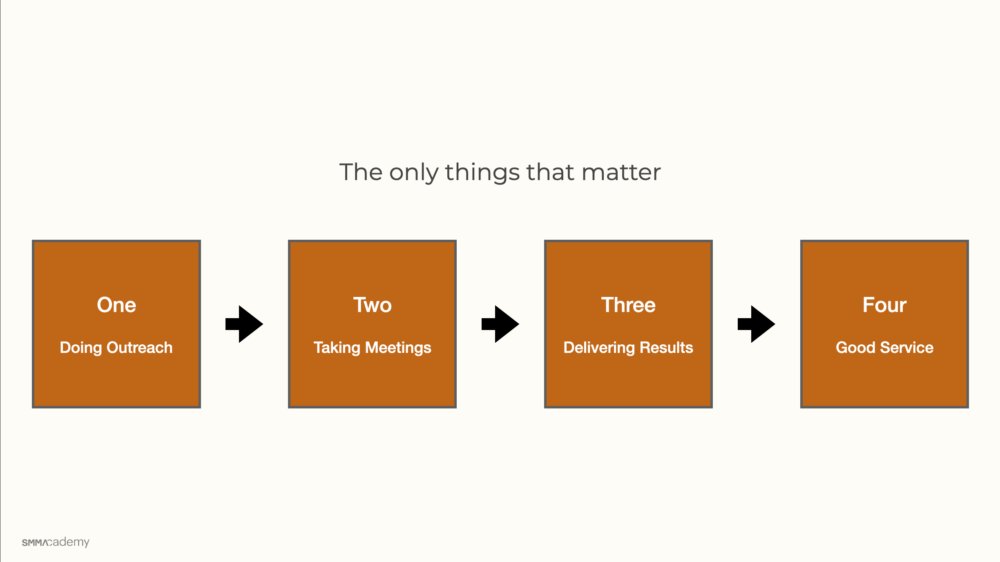 The only things that matter

One

Doing Outreach

Two

Taking Meetings

Three

Delivering Results

Four

Good Service

SMMAcademy